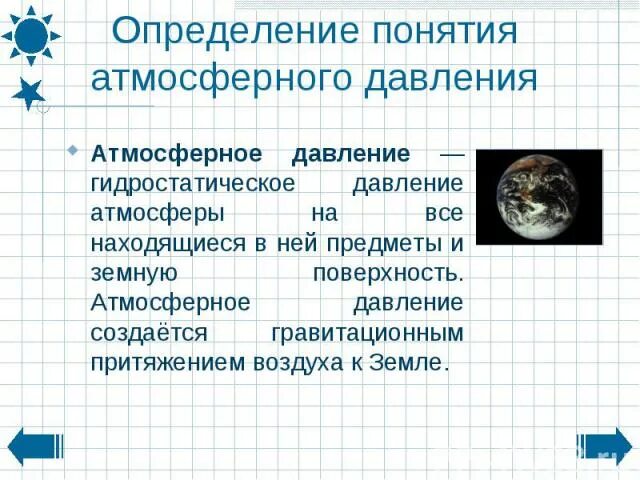 Определение понятия атмосферного давления

Атмосферное давление — гидростатическое давление атмосферы на все находящиеся в ней предметы и земную поверхность. Атмосферное давление создаётся гравитационным притяжением воздуха к Земле.